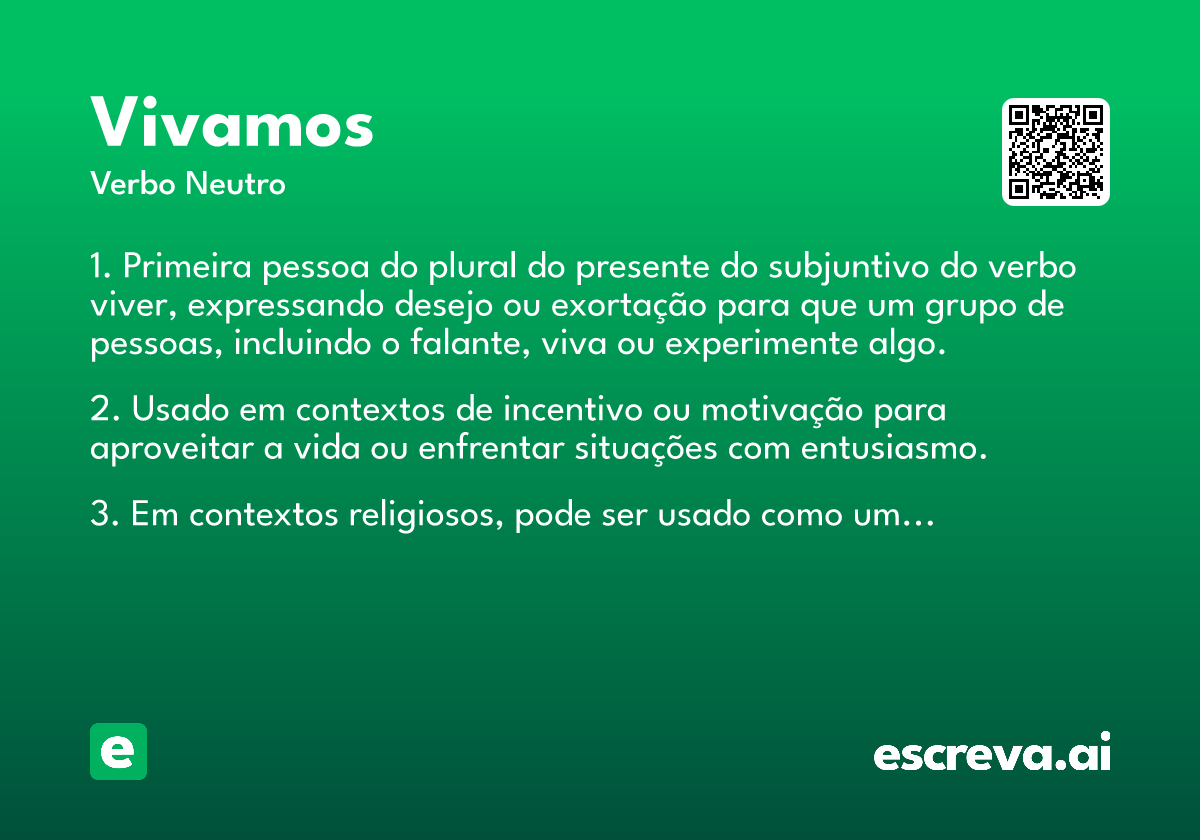 Vivamos
Verbo Neutro

1. Primeira pessoa do plural do presente do subjuntivo do verbo viver, expressando desejo ou exortação para que um grupo de pessoas, incluindo o falante, viva ou experimente algo.

2. Usado em contextos de incentivo ou motivação para aproveitar a vida ou enfrentar situações com entusiasmo.

3. Em contextos religiosos, pode ser usado como um...

e

escreva.ai